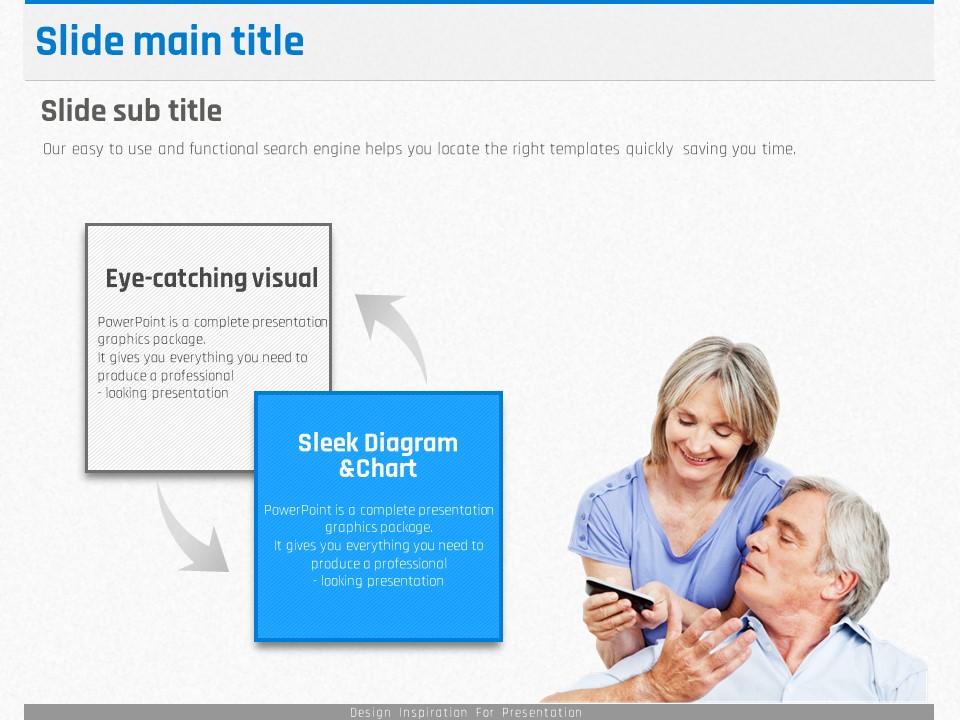 Slide main title

Slide sub title

Our easy to use and functional search engine helps you locate the right templates quickly saving you time.

Eye-catching visual

PowerPoint is a complete presentation graphics package.
It gives you everything you need to produce a professional
- looking presentation

Sleek Diagram &Chart

PowerPoint is a complete presentation graphics package.
It gives you everything you need to produce a professional
- looking presentation

Design Inspiration For Presentation